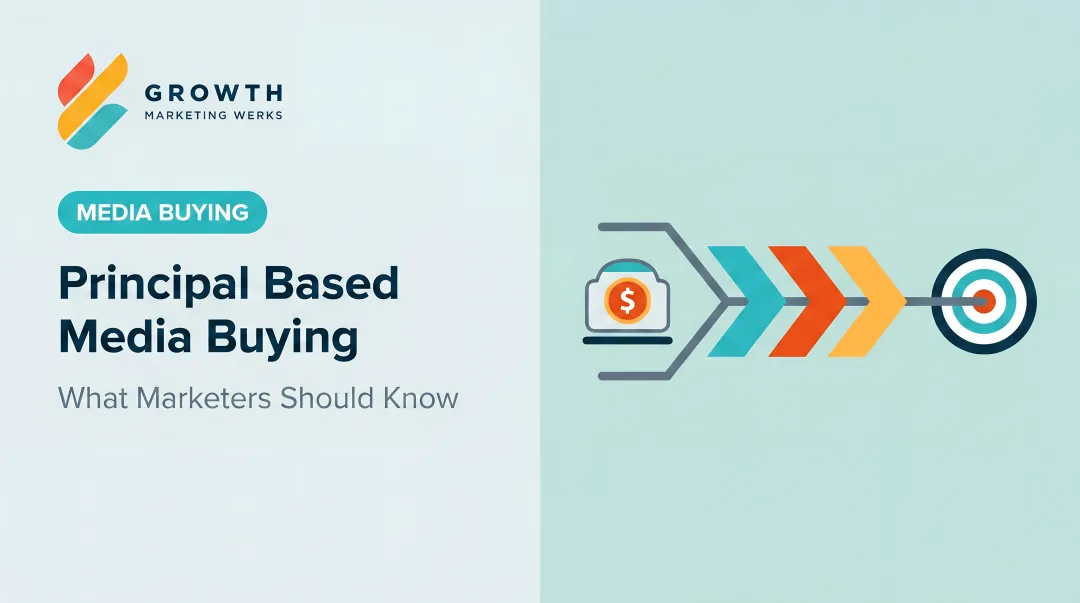 GROWTH
MARKETING WERKS

MEDIA BUYING

Principal Based Media Buying

What Marketers Should Know

$